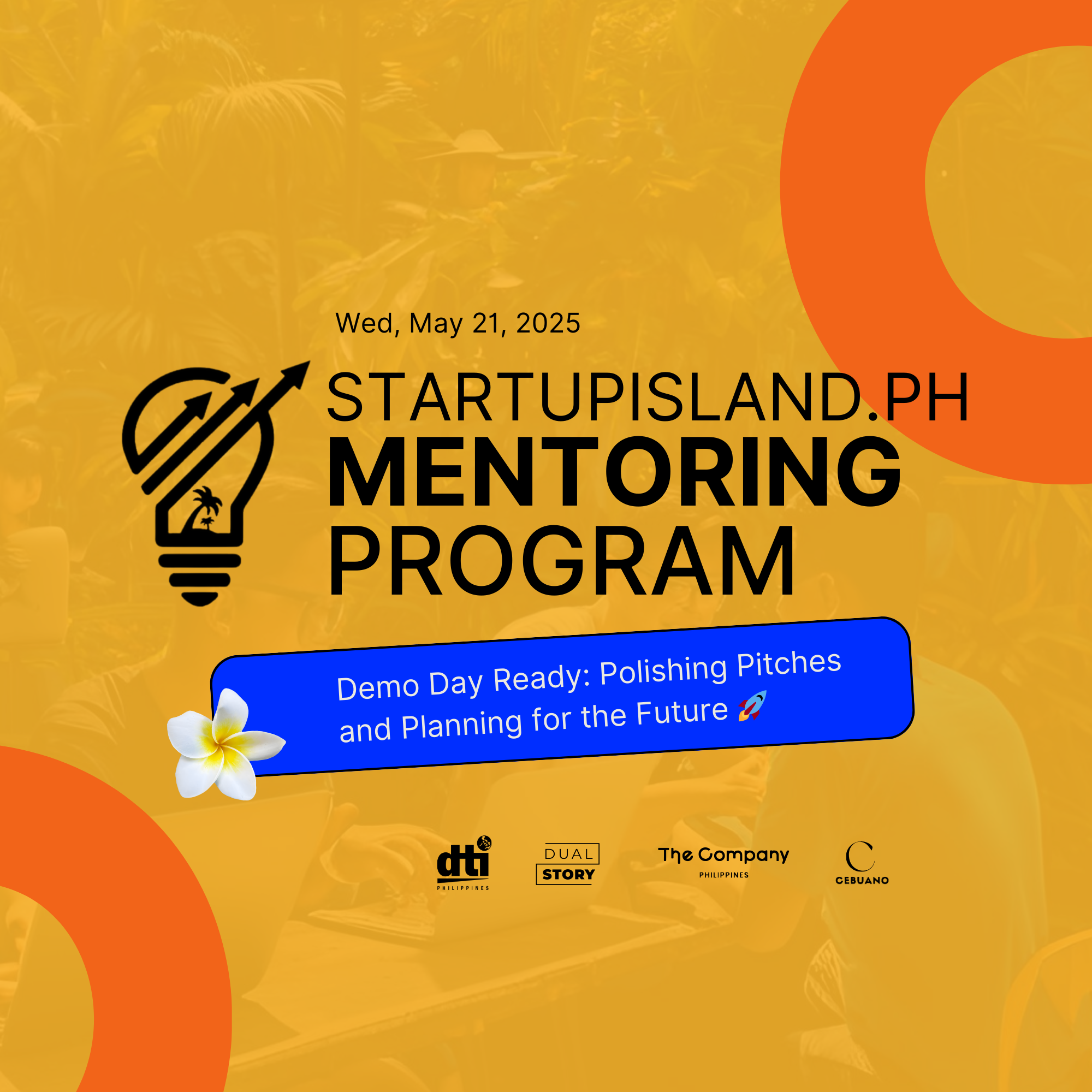 Wed, May 21, 2025

STARTUPISLAND.PH
MENTORING
PROGRAM

Demo Day Ready: Polishing Pitches and Planning for the Future 🚀

dti PHILIPPINES

DUAL STORY

The Company PHILIPPINES

C CEBUANO